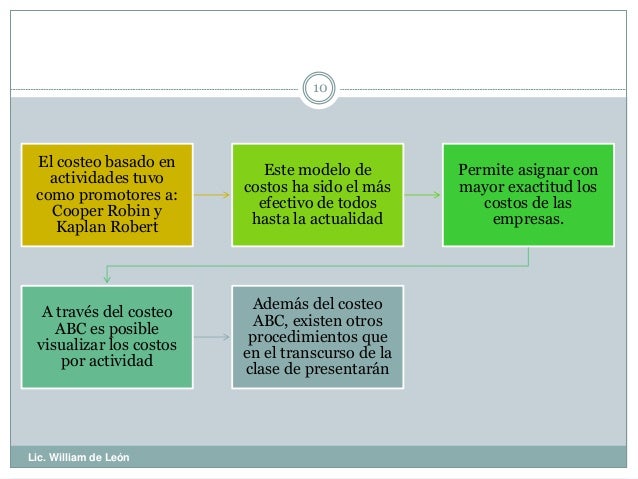 10

El costeo basado en actividades tuvo como promotores a: Cooper Robin y Kaplan Robert

Este modelo de costos ha sido el más efectivo de todos hasta la actualidad

Permite asignar con mayor exactitud los costos de las empresas.

A través del costeo ABC es posible visualizar los costos por actividad

Además del costeo ABC, existen otros procedimientos que en el transcurso de la clase de presentarán

Lic. William de León